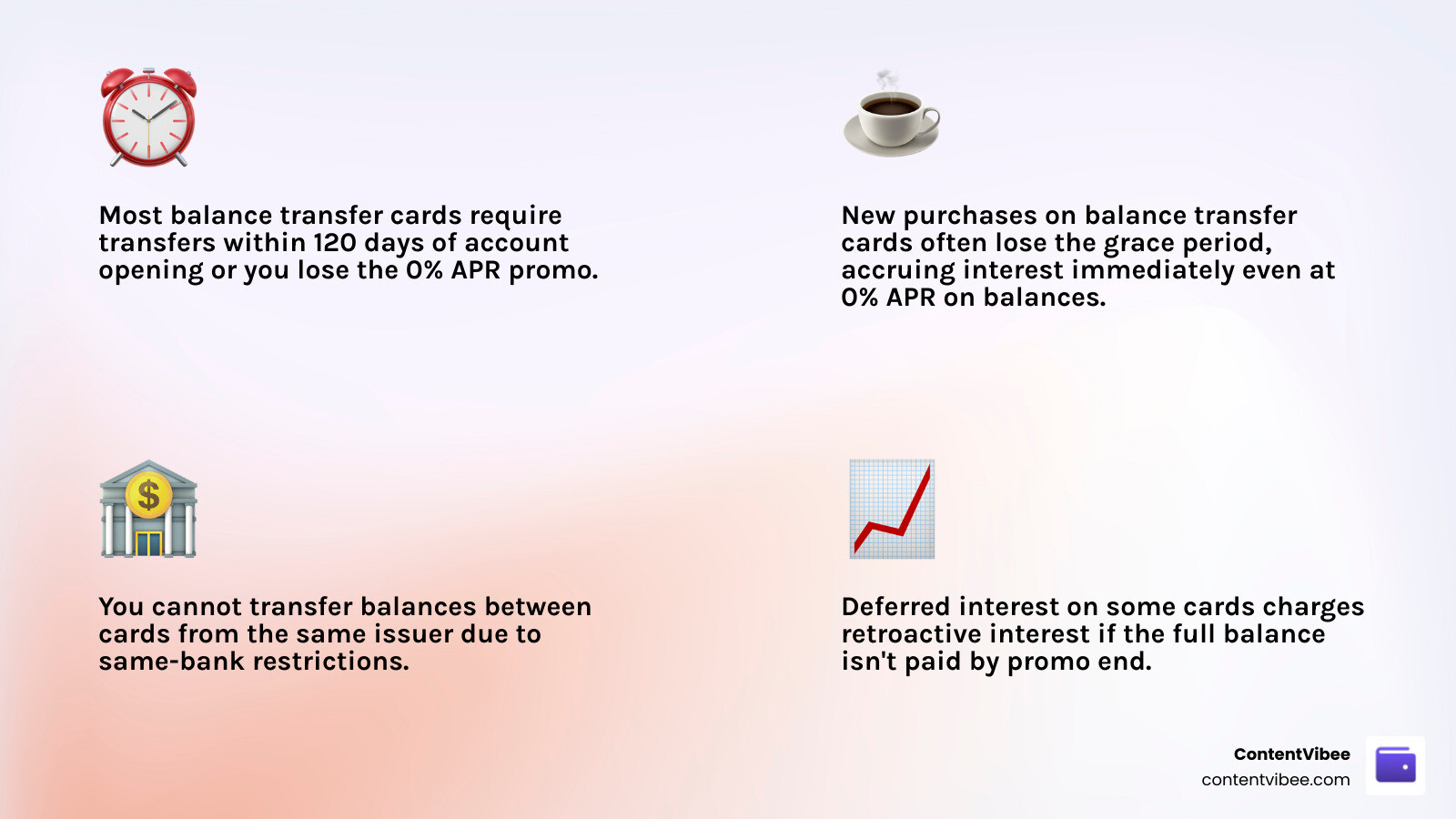 Most balance transfer cards require transfers within 120 days of account opening or you lose the 0% APR promo.

New purchases on balance transfer cards often lose the grace period, accruing interest immediately even at 0% APR on balances.

You cannot transfer balances between cards from the same issuer due to same-bank restrictions.

Deferred interest on some cards charges retroactive interest if the full balance isn't paid by promo end.

ContentVibee
contentvibee.com